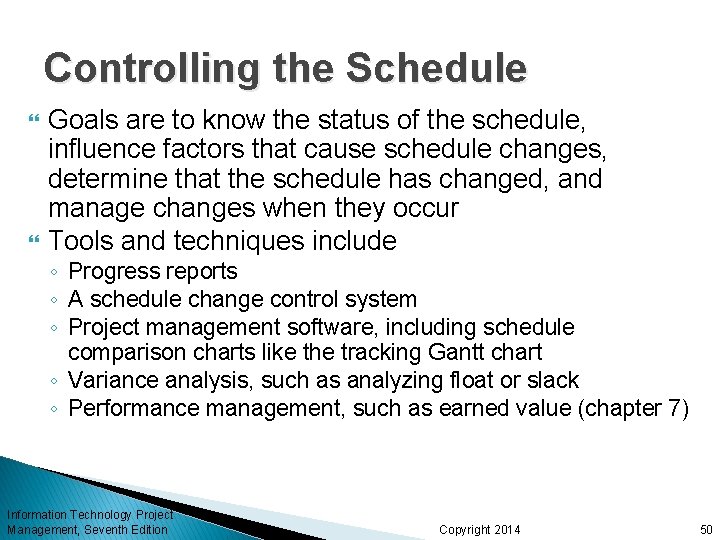 Controlling the Schedule

Goals are to know the status of the schedule, influence factors that cause schedule changes, determine that the schedule has changed, and manage changes when they occur

Tools and techniques include

◦ Progress reports
◦ A schedule change control system
◦ Project management software, including schedule comparison charts like the tracking Gantt chart
◦ Variance analysis, such as analyzing float or slack
◦ Performance management, such as earned value (chapter 7)

Information Technology Project Management, Seventh Edition

Copyright 2014

50